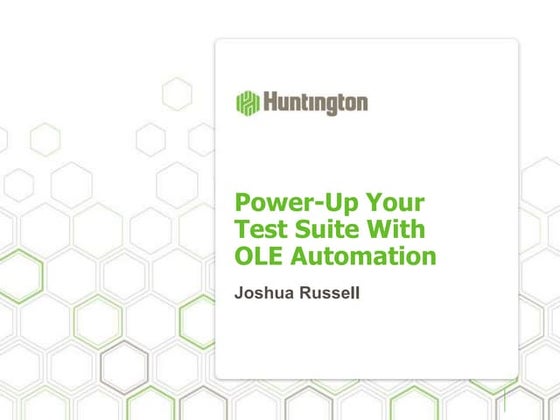 Huntington

Power-Up Your Test Suite With OLE Automation

Joshua Russell